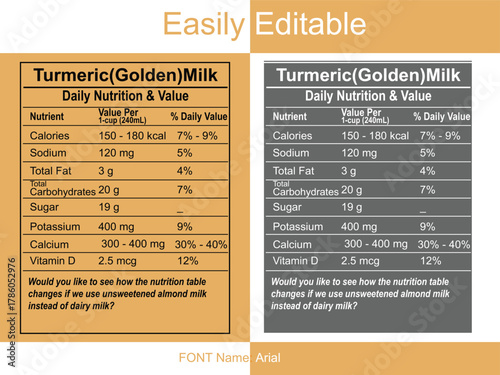 Easily Editable

Turmeric(Golden)Milk

Daily Nutrition & Value

| Nutrient | Value Per 1-cup (240mL) | % Daily Value |
|---|---|---|
| Calories | 150 - 180 kcal | 7% - 9% |
| Sodium | 120 mg | 5% |
| Total Fat | 3 g | 4% |
| Total Carbohydrates | 20 g | 7% |
| Sugar | 19 g | _ |
| Potassium | 400 mg | 9% |
| Calcium | 300 - 400 mg | 30% - 40% |
| Vitamin D | 2.5 mcg | 12% |

Would you like to see how the nutrition table changes if we use unsweetened almond milk instead of dairy milk?

Turmeric(Golden)Milk

Daily Nutrition & Value

| Nutrient | Value Per 1-cup (240mL) | % Daily Value |
|---|---|---|
| Calories | 150 - 180 kcal | 7% - 9% |
| Sodium | 120 mg | 5% |
| Total Fat | 3 g | 4% |
| Total Carbohydrates | 20 g | 7% |
| Sugar | 19 g | _ |
| Potassium | 400 mg | 9% |
| Calcium | 300 - 400 mg | 30% - 40% |
| Vitamin D | 2.5 mcg | 12% |

Would you like to see how the nutrition table changes if we use unsweetened almond milk instead of dairy milk?

FONT Name: Arial

Adobe Stock | #1786052976